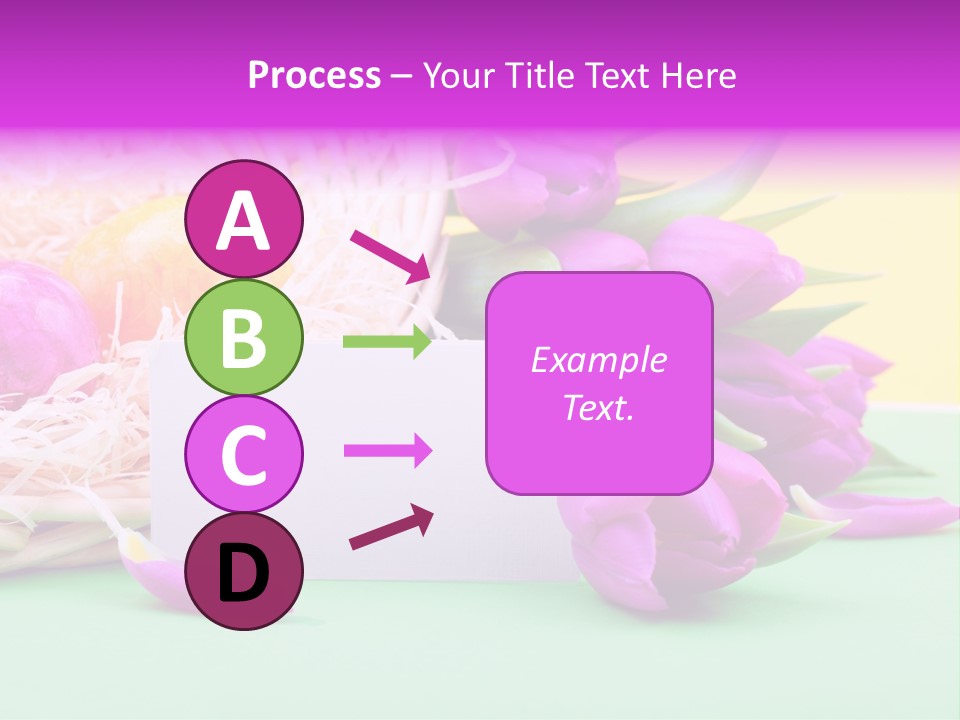 Process – Your Title Text Here

A

B

C

D

Example Text.